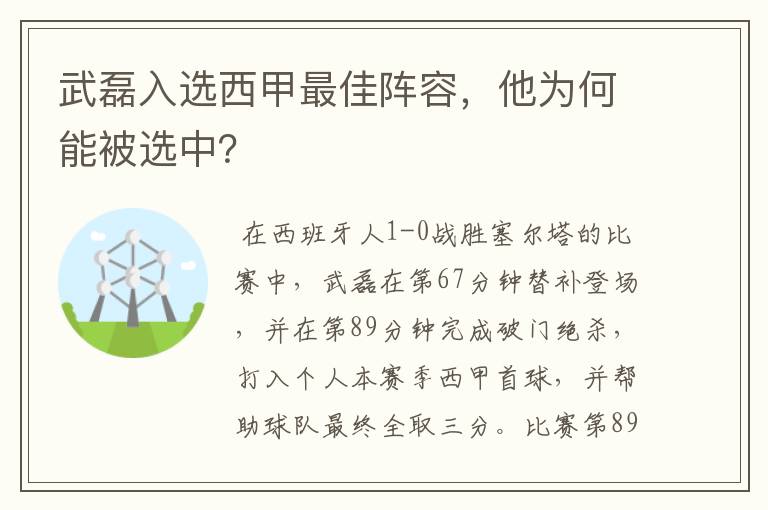 武磊入选西甲最佳阵容，他为何能被选中?

在西班牙人1-0战胜塞尔塔的比赛中，武磊在第67分钟替补登场，并在第89分钟完成破门绝杀，打入个人本赛季西甲首球，并帮助球队最终全取三分。比赛第89